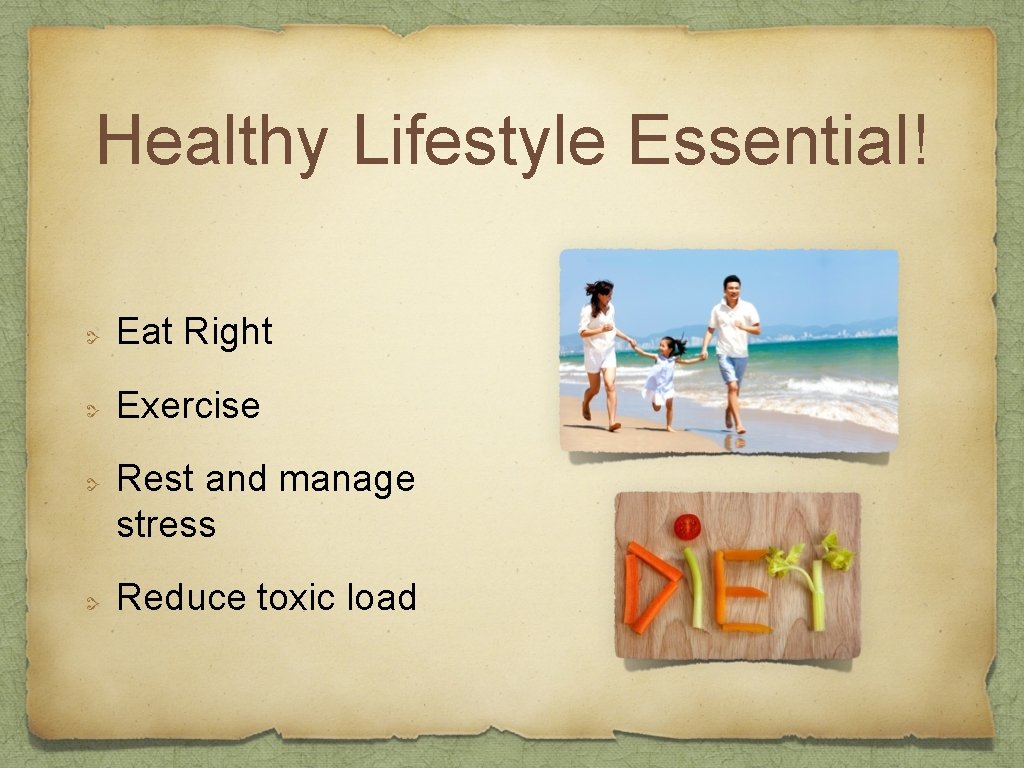 Healthy Lifestyle Essential!

Eat Right

Exercise

Rest and manage stress

Reduce toxic load

DIET